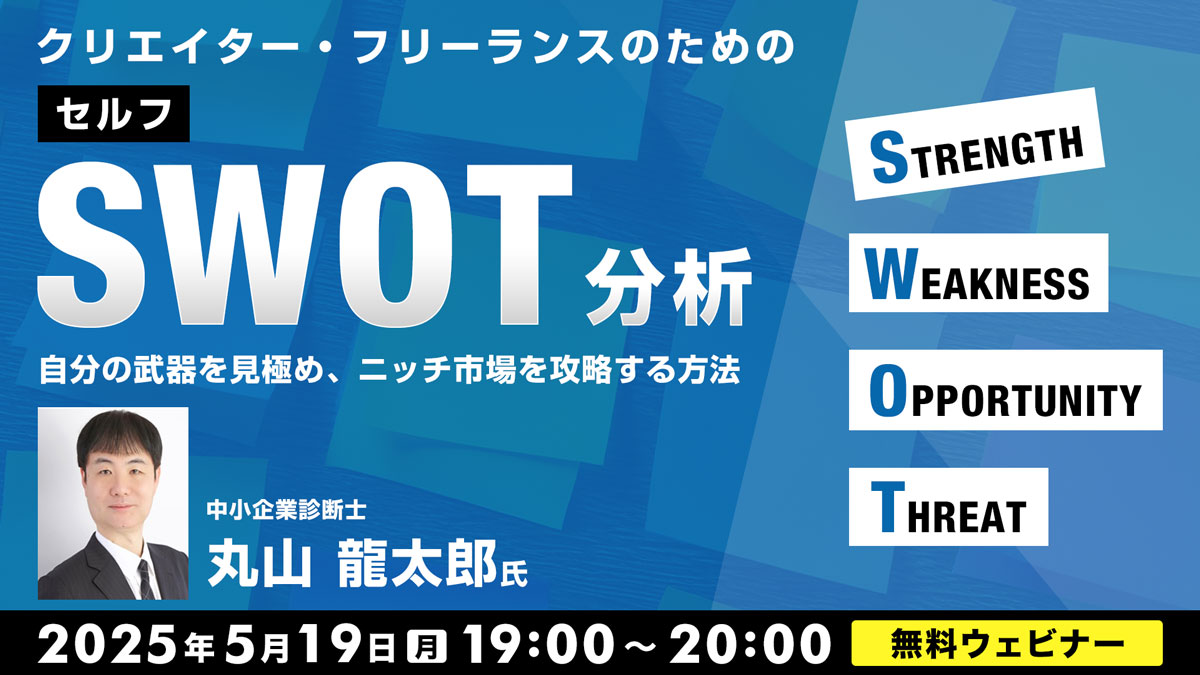 クリエイター・フリーランスのための

セルフ

SWOT 分析

自分の武器を見極め、ニッチ市場を攻略する方法

STRENGTH

WEAKNESS

OPPORTUNITY

THREAT

中小企業診断士

丸山 龍太郎氏

2025年5月19日 月 19:00～20:00

無料ウェビナー